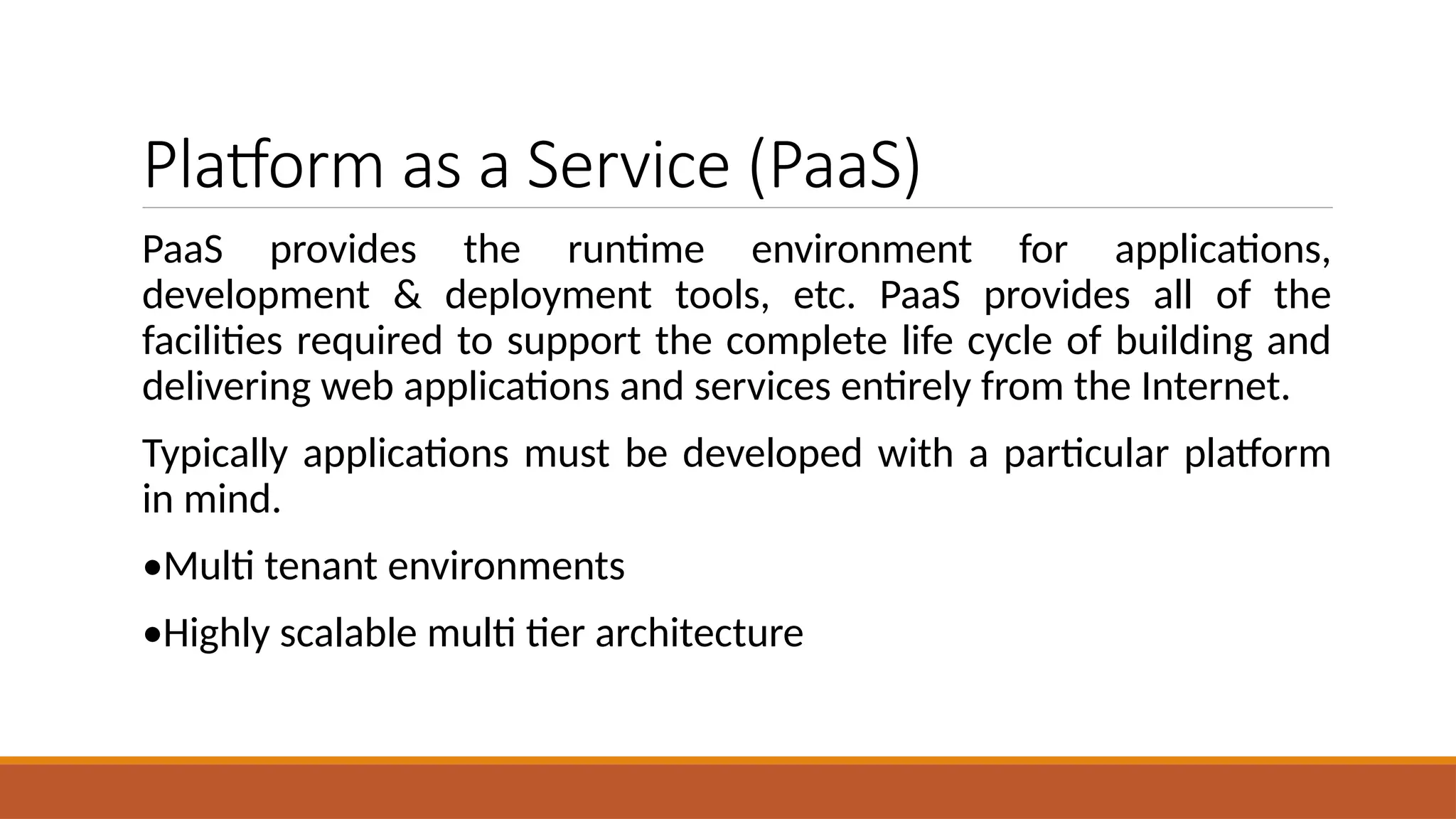 Platform as a Service (PaaS)

PaaS provides the runtime environment for applications, development & deployment tools, etc. PaaS provides all of the facilities required to support the complete life cycle of building and delivering web applications and services entirely from the Internet.

Typically applications must be developed with a particular platform in mind.

•Multi tenant environments

•Highly scalable multi tier architecture